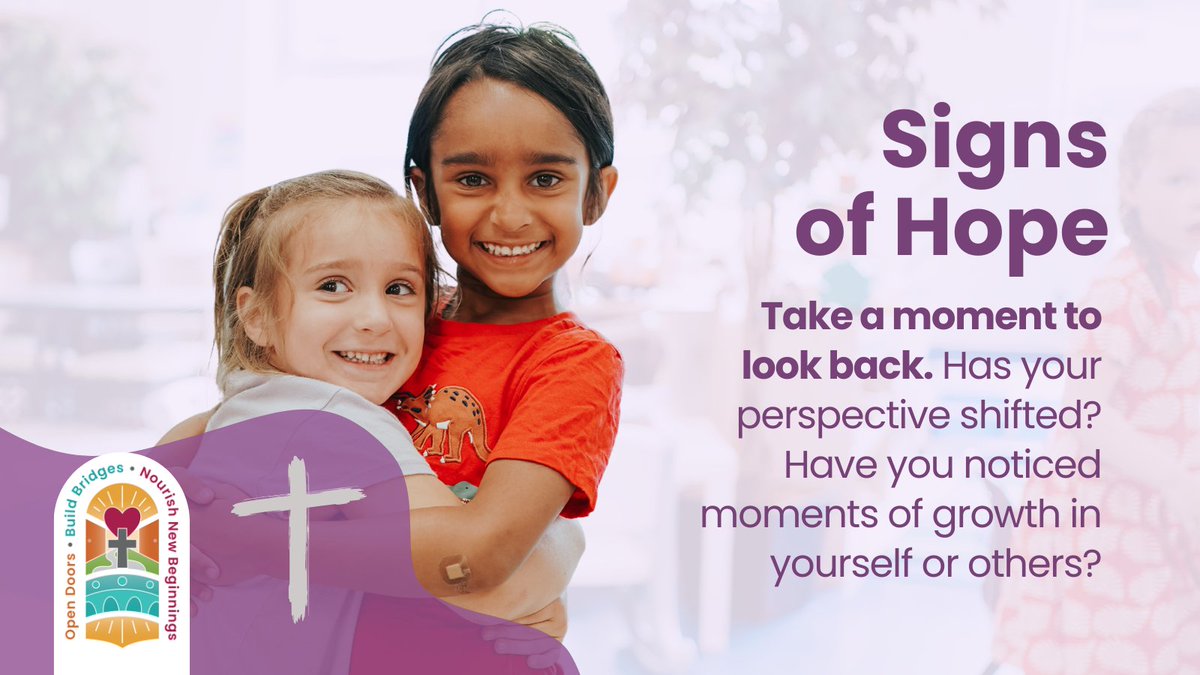 Signs of Hope

Take a moment to look back. Has your perspective shifted? Have you noticed moments of growth in yourself or others?

Open Doors • Build Bridges • Nourish New Beginnings